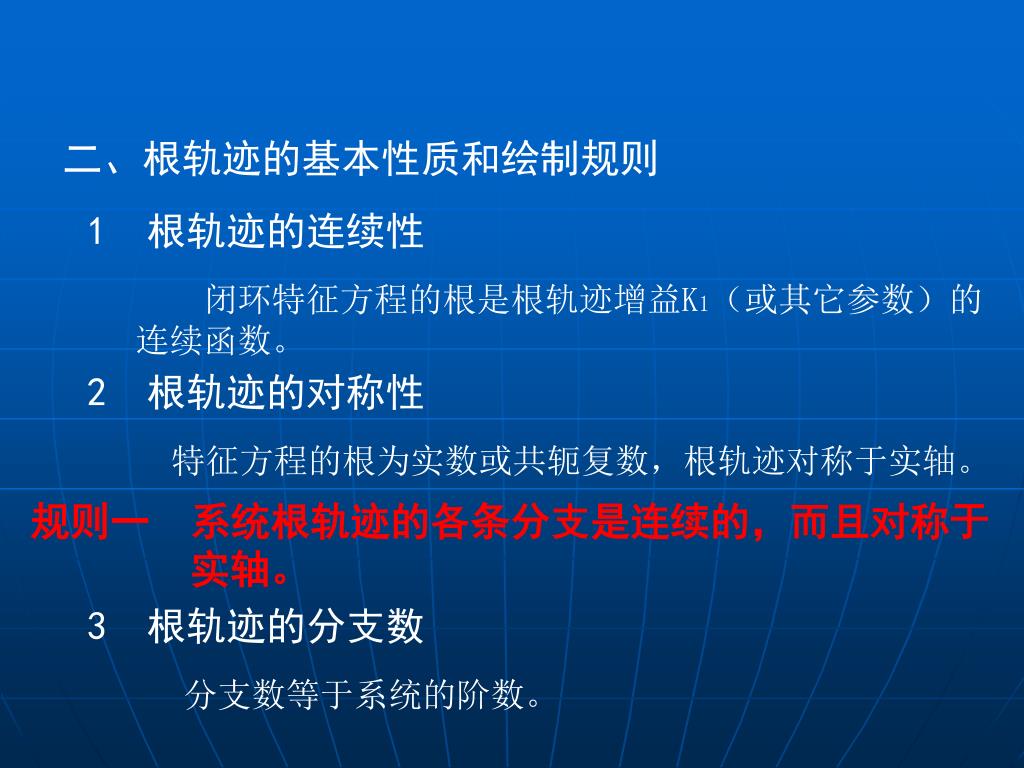 二、根轨迹的基本性质和绘制规则

1　根轨迹的连续性

闭环特征方程的根是根轨迹增益$K_1$（或其它参数）的连续函数。

2　根轨迹的对称性

特征方程的根为实数或共轭复数，根轨迹对称于实轴。

规则一　系统根轨迹的各条分支是连续的，而且对称于实轴。

3　根轨迹的分支数

分支数等于系统的阶数。